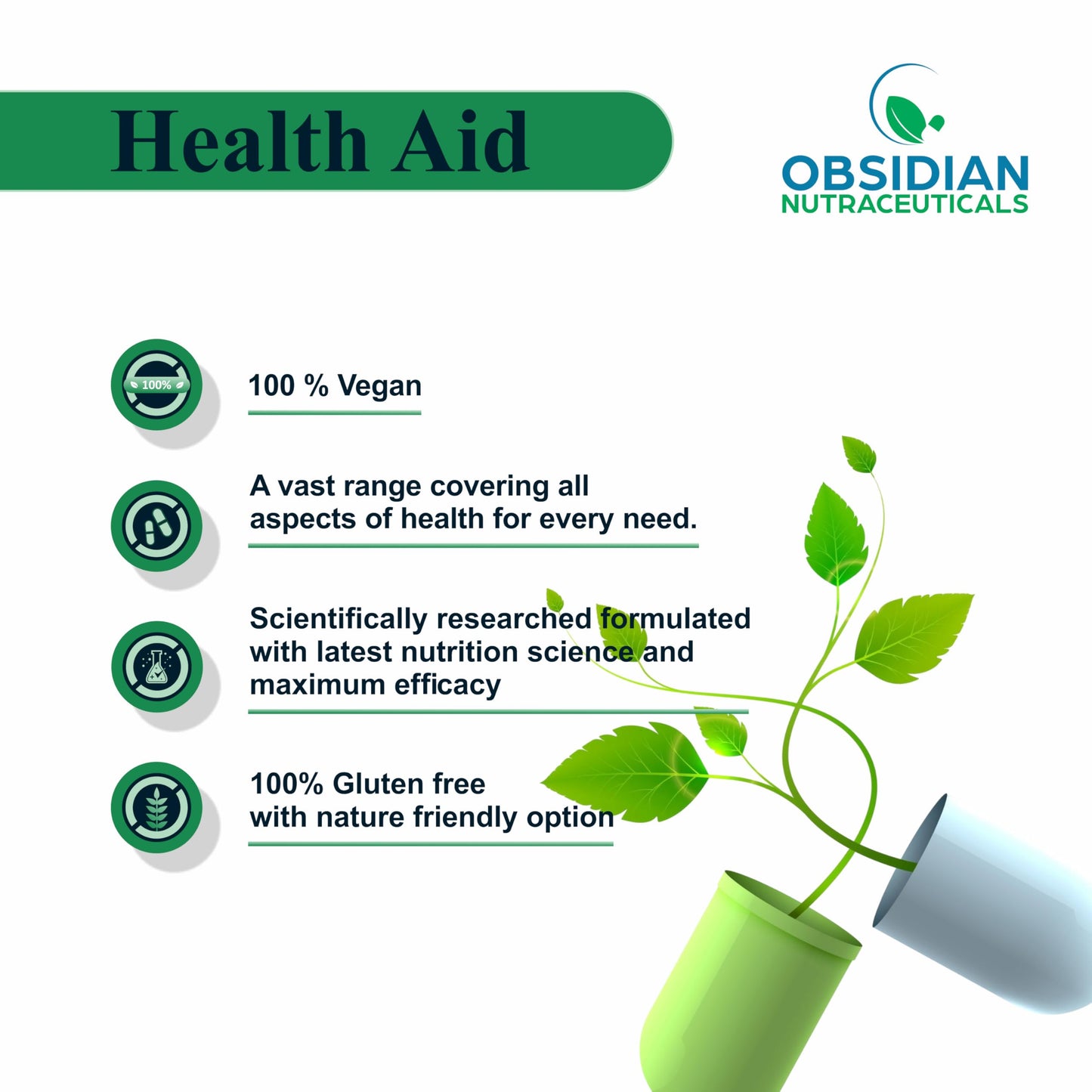 Health Aid

OBSIDIAN
NUTRACEUTICALS

100%

100 % Vegan

A vast range covering all aspects of health for every need.

Scientifically researched formulated with latest nutrition science and maximum efficacy

100% Gluten free with nature friendly option